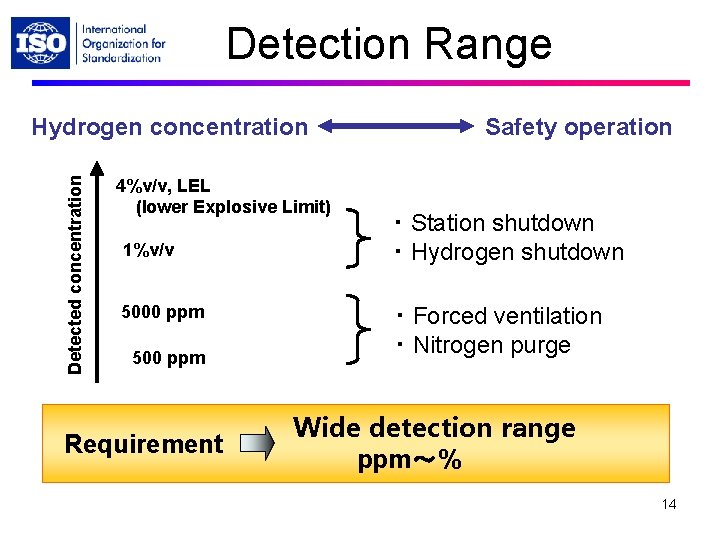 ISO International Organization for Standardization

Detection Range

Hydrogen concentration Safety operation

Detected concentration

4%v/v, LEL
(lower Explosive Limit)

1%v/v

5000 ppm

500 ppm

・Station shutdown
・Hydrogen shutdown

・Forced ventilation
・Nitrogen purge

Requirement

Wide detection range
ppm～%

14